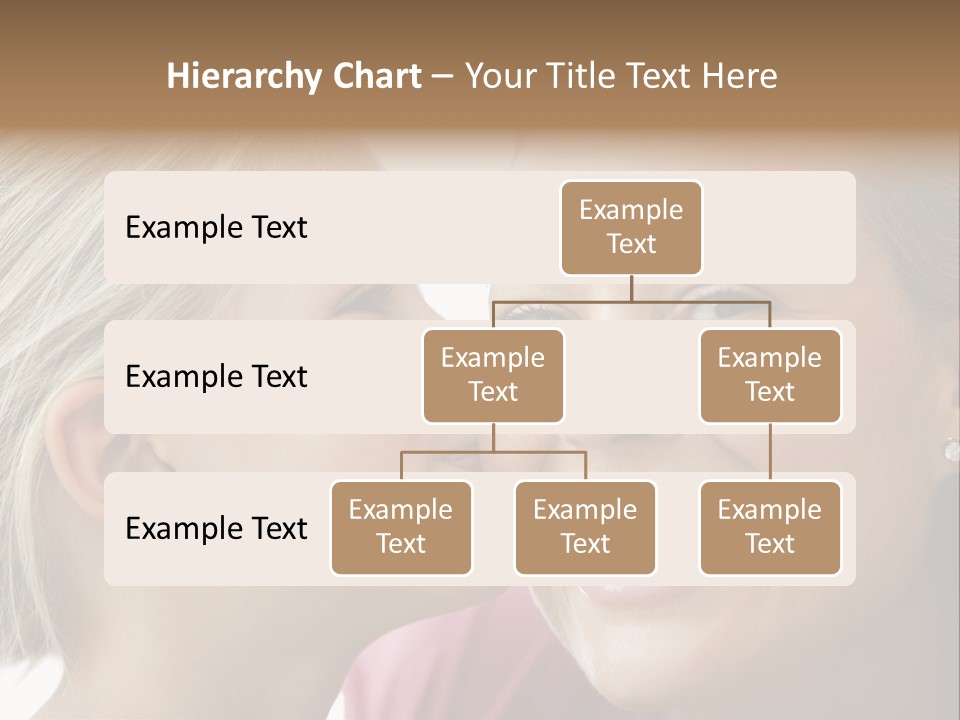 Hierarchy Chart – Your Title Text Here

Example Text

Example Text

Example Text

Example Text

Example Text

Example Text

Example Text

Example Text

Example Text